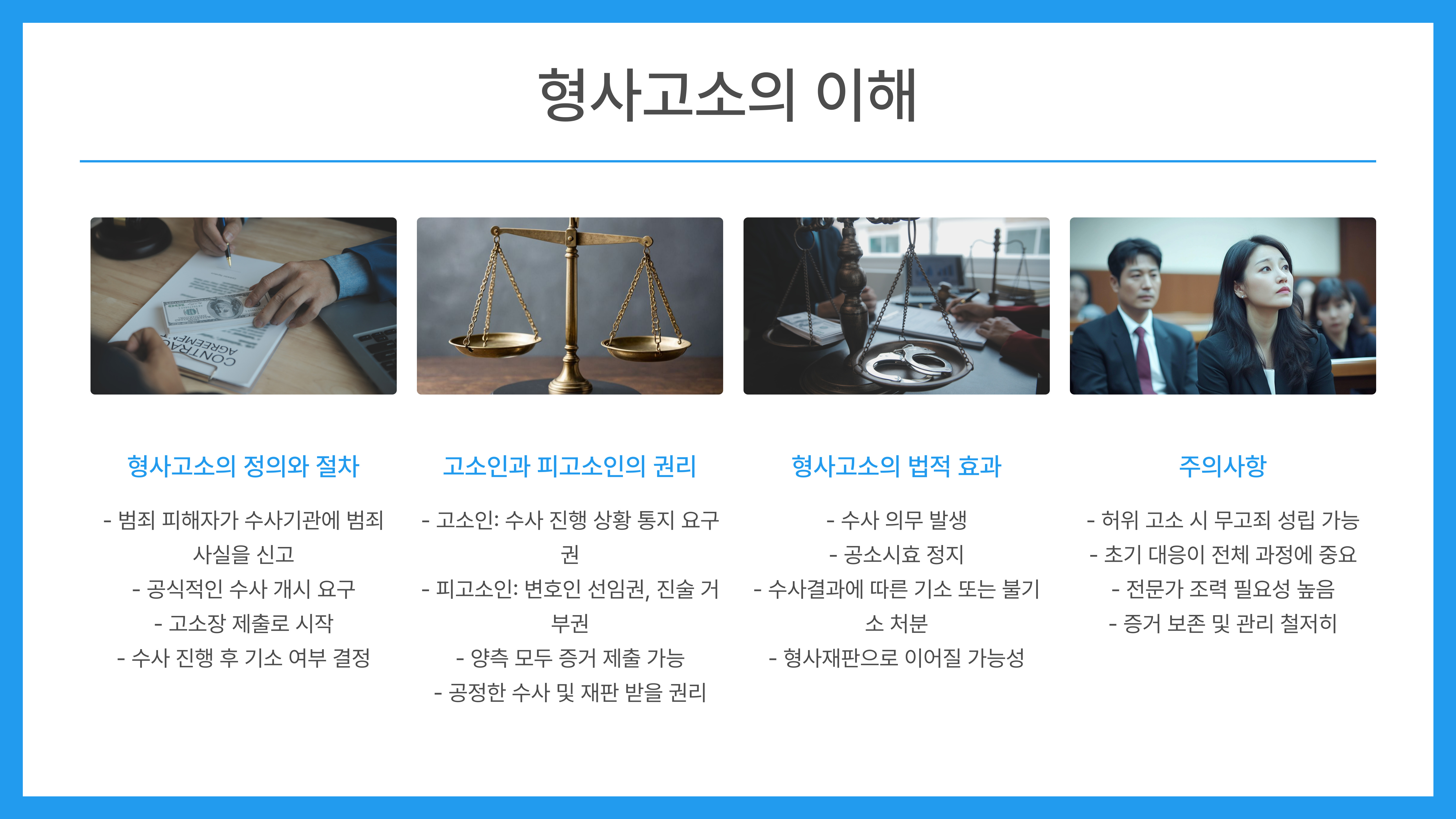 형사고소의 이해

CONTRACT AGREEMENT

형사고소의 정의와 절차

- 범죄 피해자가 수사기관에 범죄 사실을 신고
- 공식적인 수사 개시 요구
- 고소장 제출로 시작
- 수사 진행 후 기소 여부 결정

고소인과 피고소인의 권리

- 고소인: 수사 진행 상황 통지 요구권
- 피고소인: 변호인 선임권, 진술 거부권
- 양측 모두 증거 제출 가능
- 공정한 수사 및 재판 받을 권리

형사고소의 법적 효과

- 수사 의무 발생
- 공소시효 정지
- 수사결과에 따른 기소 또는 불기소 처분
- 형사재판으로 이어질 가능성

주의사항

- 허위 고소 시 무고죄 성립 가능
- 초기 대응이 전체 과정에 중요
- 전문가 조력 필요성 높음
- 증거 보존 및 관리 철저히